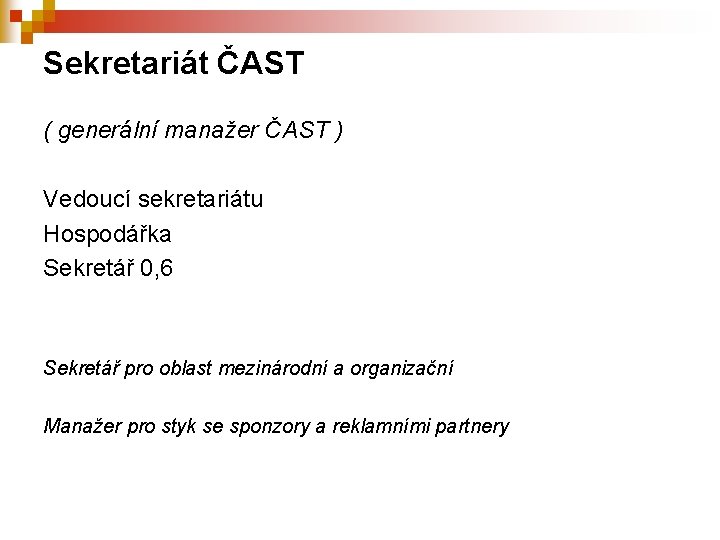 Sekretariát ČAST

( generální manažer ČAST )

Vedoucí sekretariátu
Hospodářka
Sekretář 0,6

Sekretář pro oblast mezinárodní a organizační

Manažer pro styk se sponzory a reklamními partnery